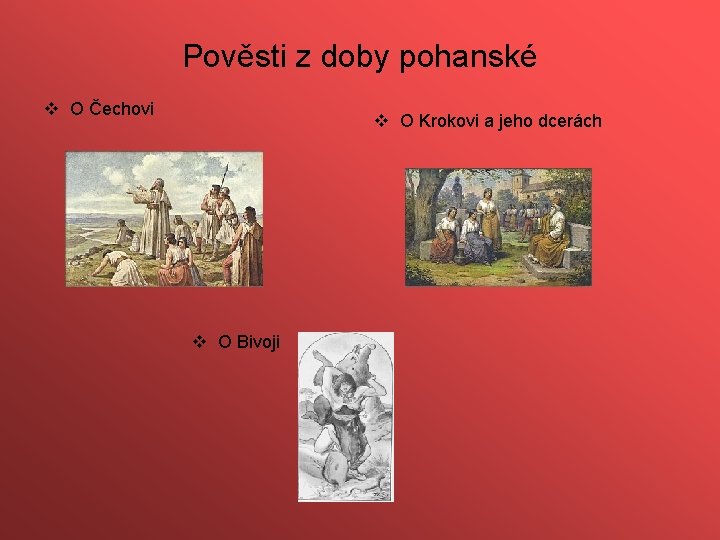 Pověsti z doby pohanské

❖ O Čechovi

❖ O Krokovi a jeho dcerách

❖ O Bivoji